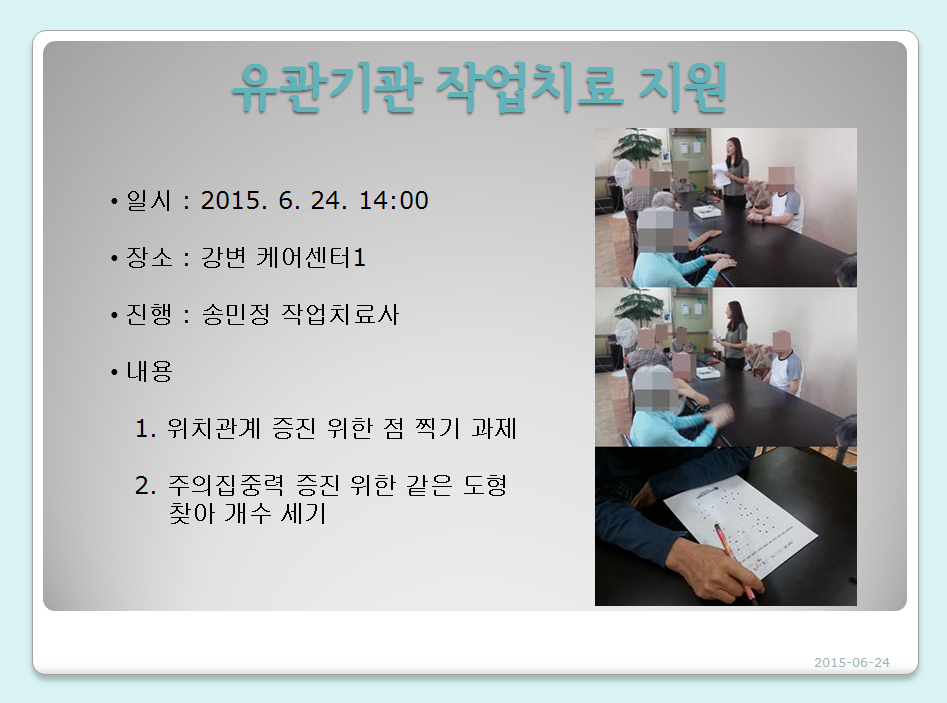 유관기관 작업치료 지원

• 일시 : 2015. 6. 24. 14:00

• 장소 : 강변 케어센터1

• 진행 : 송민정 작업치료사

• 내용

1. 위치관계 증진 위한 점 찍기 과제

2. 주의집중력 증진 위한 같은 도형 찾아 개수 세기

2015-06-24